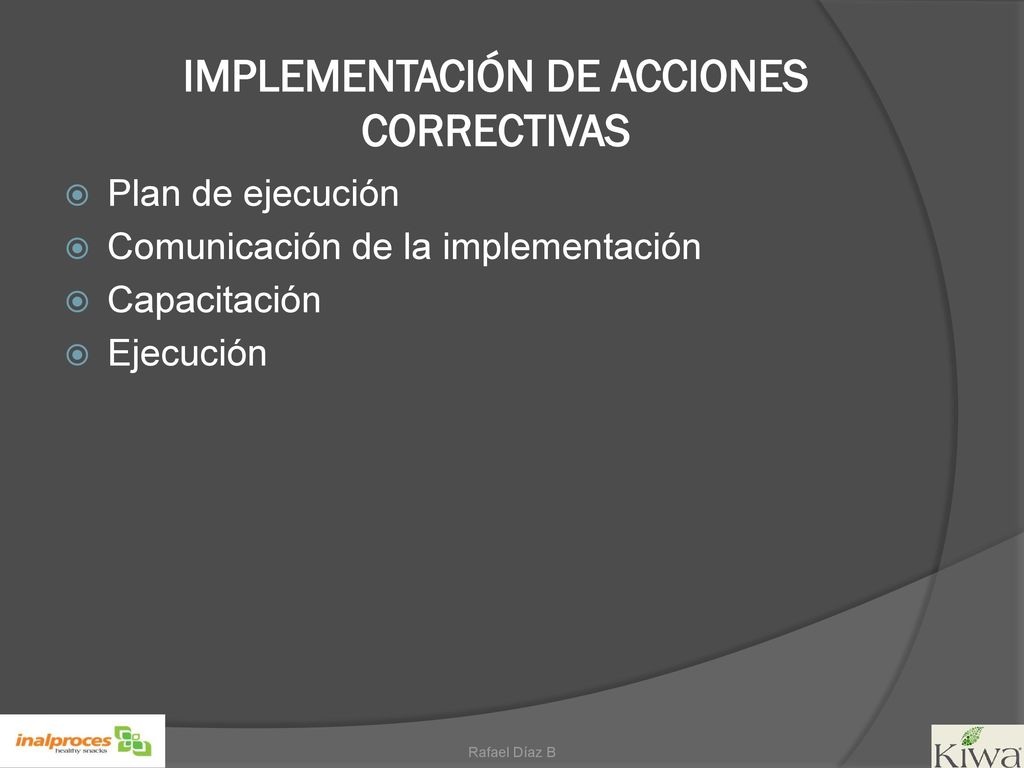 IMPLEMENTACIÓN DE ACCIONES CORRECTIVAS

Plan de ejecución
Comunicación de la implementación
Capacitación
Ejecución

inalproces
healthy snacks

Rafael Díaz B

Kiwa